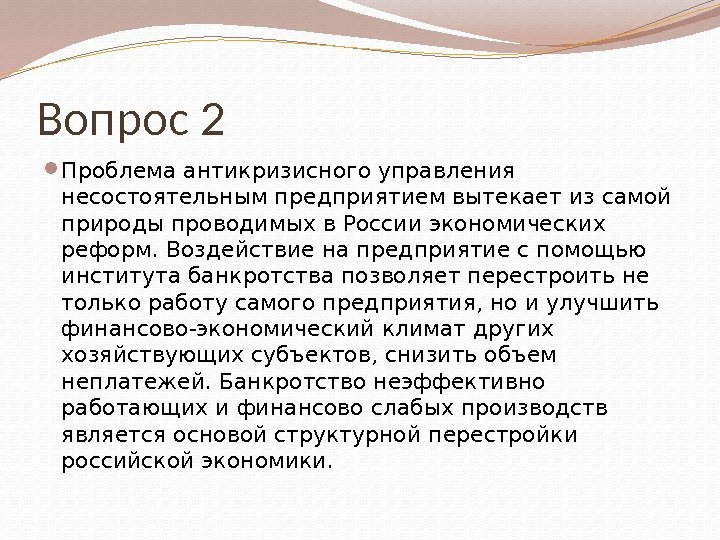 Вопрос 2

Проблема антикризисного управления несостоятельным предприятием вытекает из самой природы проводимых в России экономических реформ. Воздействие на предприятие с помощью института банкротства позволяет перестроить не только работу самого предприятия, но и улучшить финансово-экономический климат других хозяйствующих субъектов, снизить объем неплатежей. Банкротство неэффективно работающих и финансово слабых производств является основой структурной перестройки российской экономики.